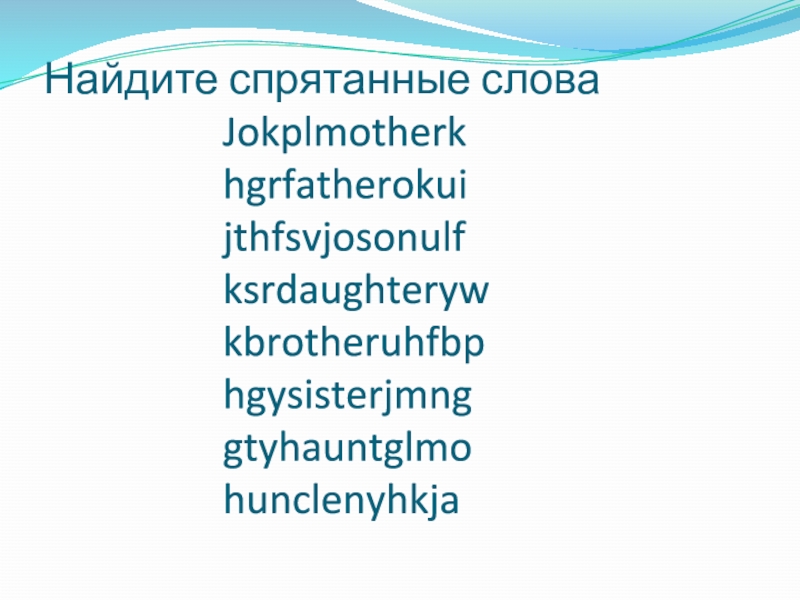 Найдите спрятанные слова

Jokplmotherk
hgrfatherokui
jthfsvjosonulf
ksrdaughteryw
kbrotheruhfbp
hgysisterjmng
gtyhauntglmo
hunclenyhkja